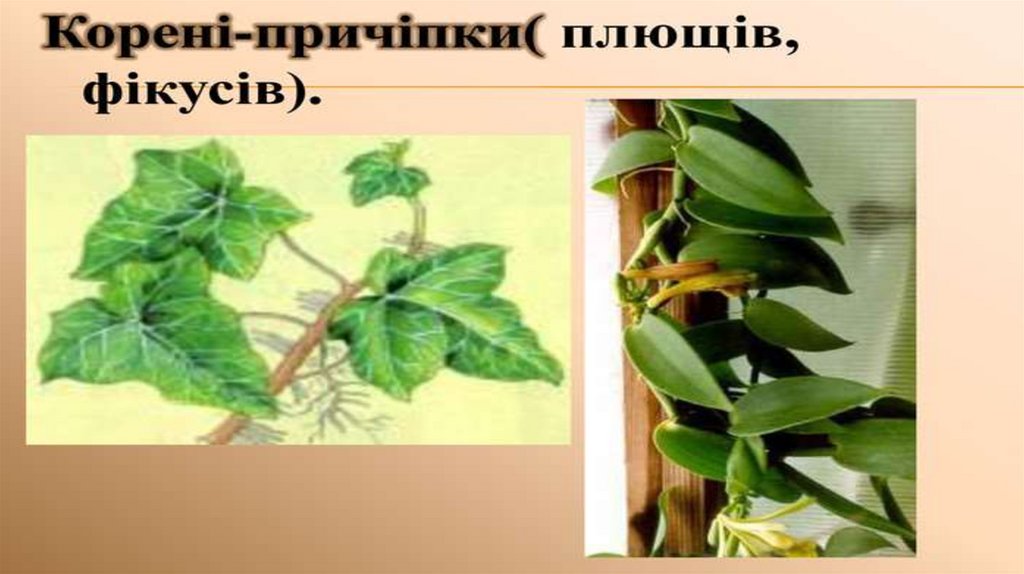 Корені-причіпки( плющів, фікусів).